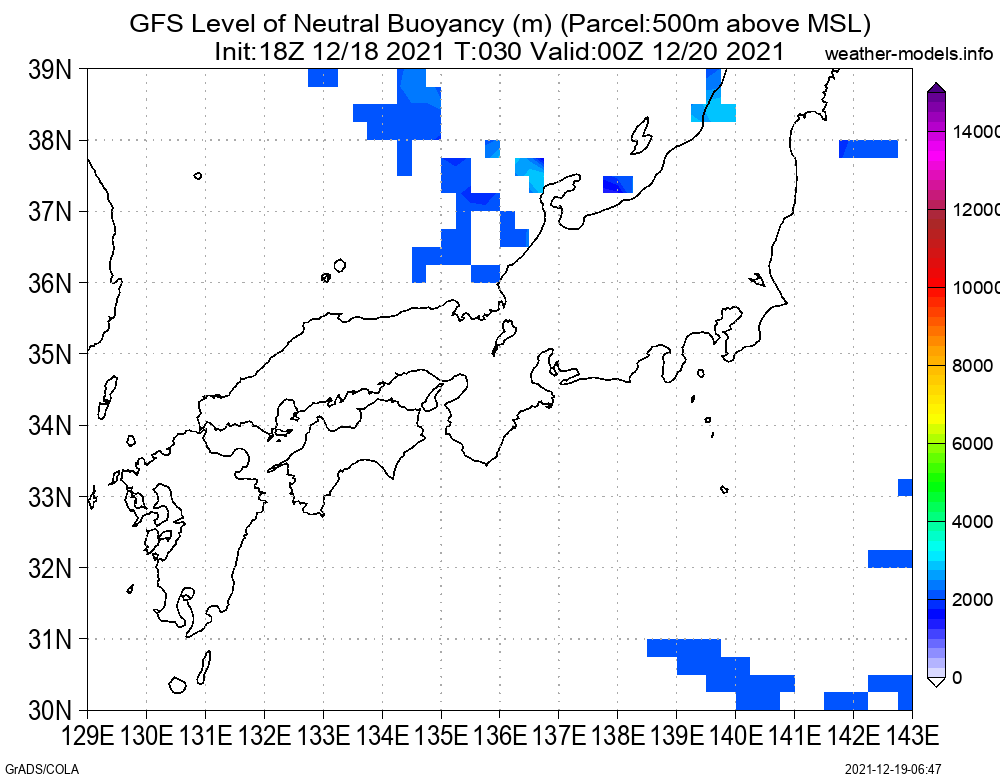 GFS Level of Neutral Buoyancy (m) (Parcel:500m above MSL)
Init:18Z 12/18 2021 T:030 Valid:00Z 12/20 2021
weather-models.info

39N
38N
37N
36N
35N
34N
33N
32N
31N
30N

129E 130E 131E 132E 133E 134E 135E 136E 137E 138E 139E 140E 141E 142E 143E

14000
12000
10000
8000
6000
4000
2000
0

GrADS/COLA
2021-12-19-06:47